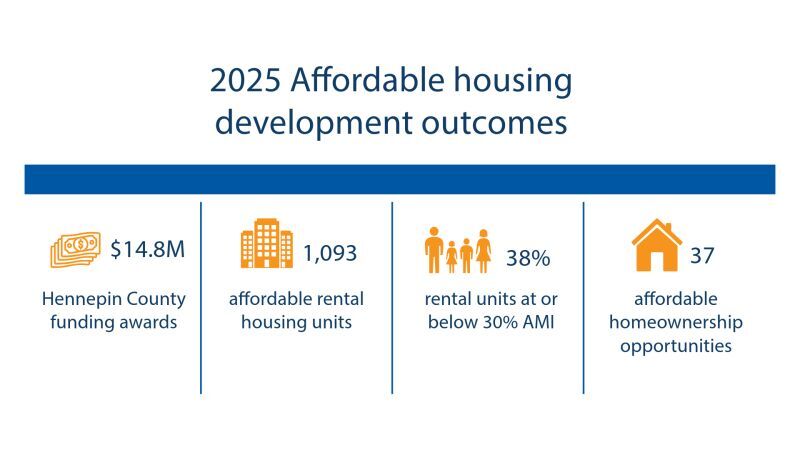 2025 Affordable housing development outcomes

$14.8M

Hennepin County funding awards

1,093

affordable rental housing units

38%

rental units at or below 30% AMI

37

affordable homeownership opportunities